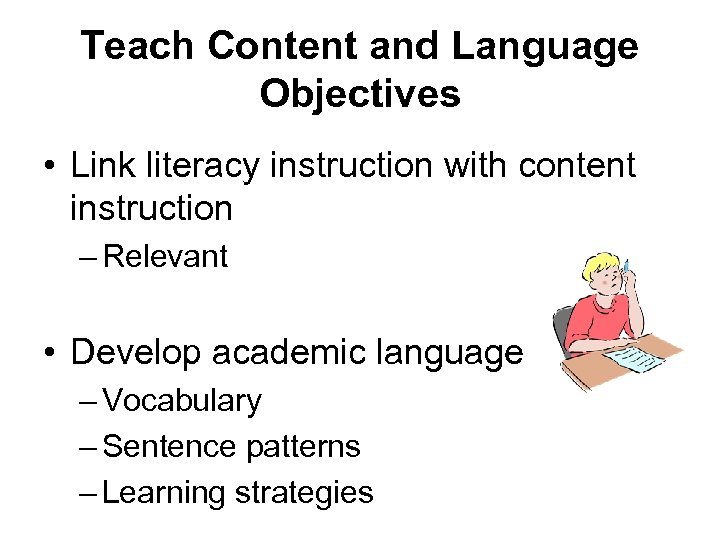 Teach Content and Language Objectives

• Link literacy instruction with content instruction
– Relevant

• Develop academic language
– Vocabulary
– Sentence patterns
– Learning strategies